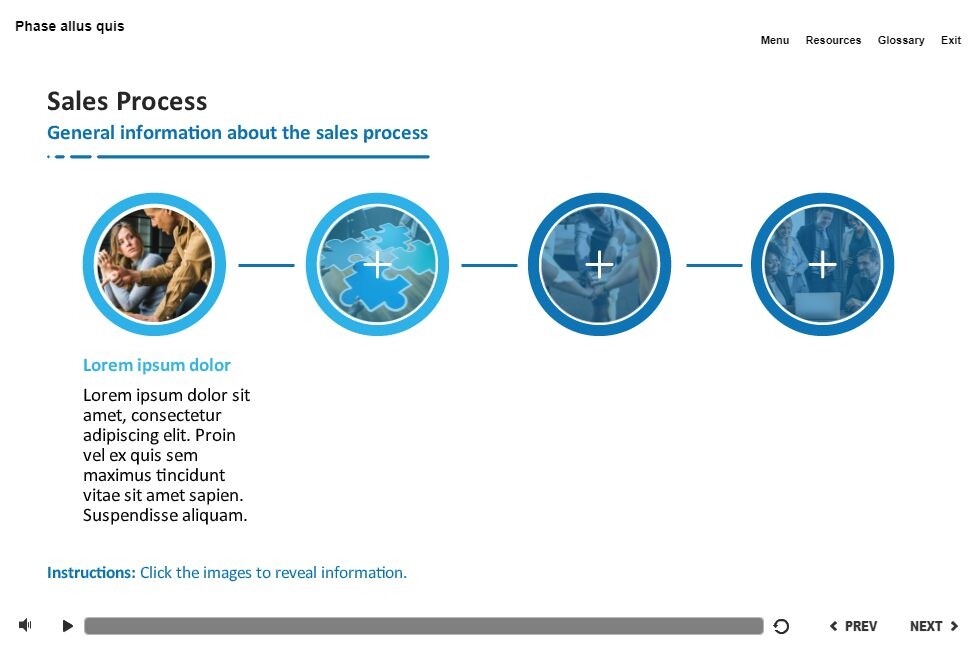 Phase allus quis

Menu Resources Glossary Exit

Sales Process

General information about the sales process

Lorem ipsum dolor

Lorem ipsum dolor sit amet, consectetur adipiscing elit. Proin vel ex quis sem maximus tincidunt vitae sit amet sapien. Suspendisse aliquam.

Instructions: Click the images to reveal information.

PREV NEXT